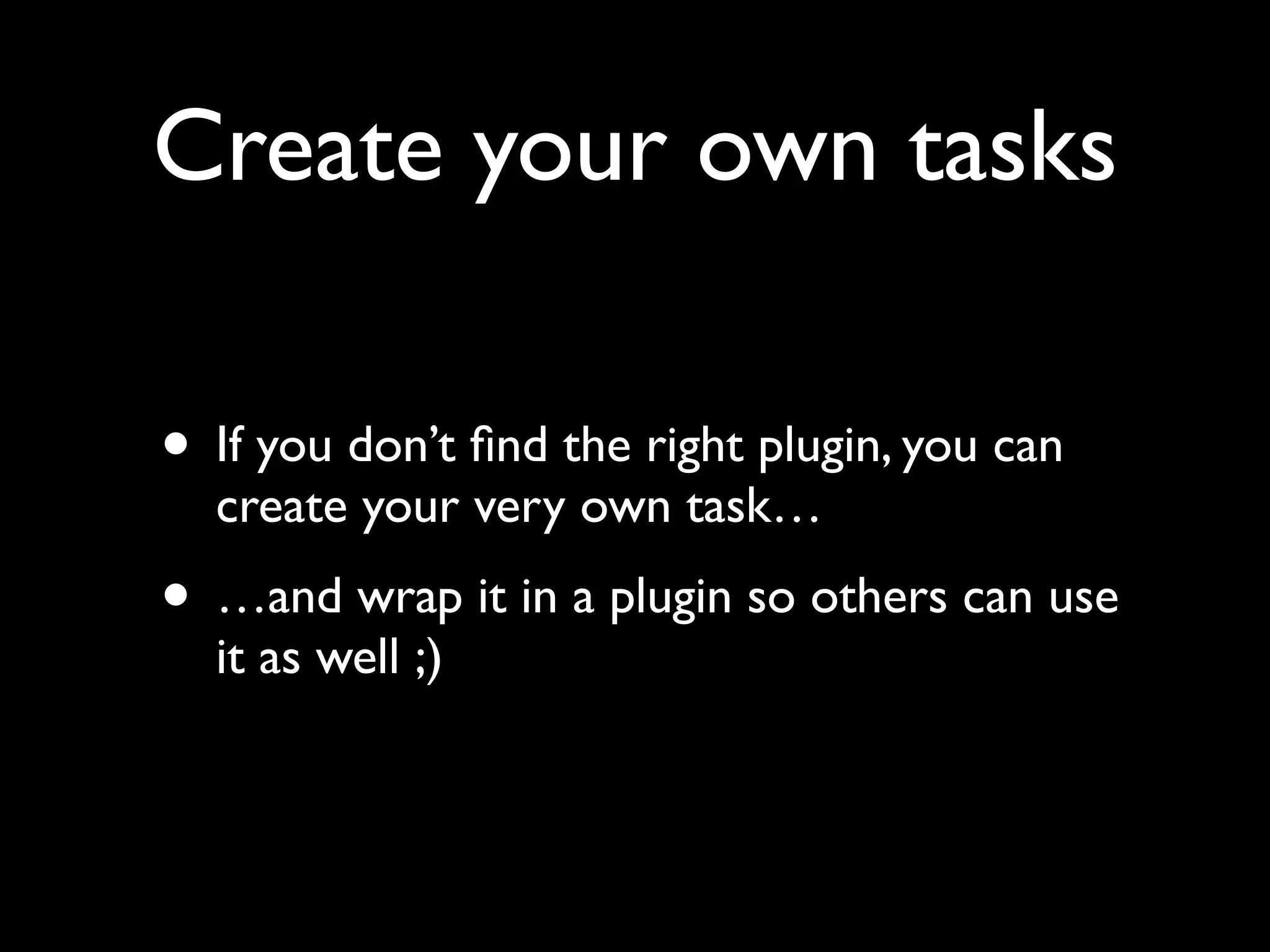 Create your own tasks

• If you don’t find the right plugin, you can create your very own task…

• …and wrap it in a plugin so others can use it as well ;)